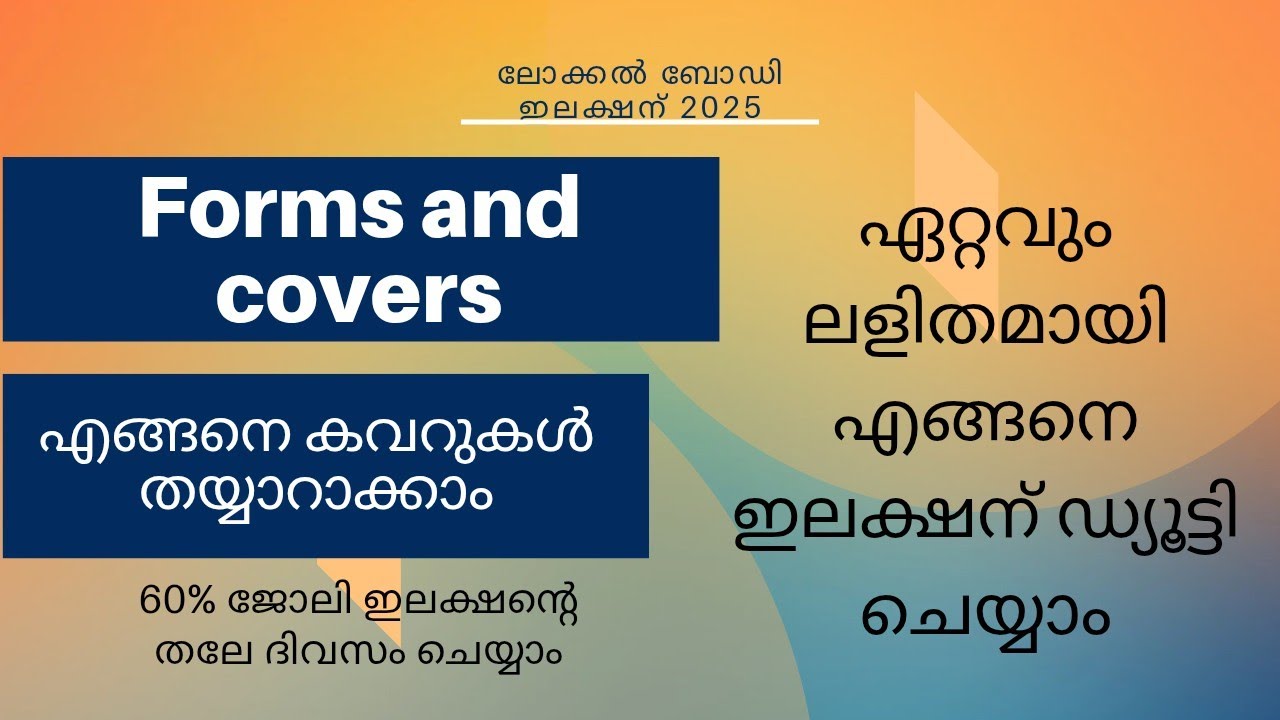 ലോക്കൽ ബോഡി ഇലക്ഷന് 2025

Forms and covers

എങ്ങനെ കവറുകൾ തയ്യാറാക്കാം

60% ജോലി ഇലക്ഷന്റെ തലേ ദിവസം ചെയ്യാം

ഏറ്റവും ലളിതമായി എങ്ങനെ ഇലക്ഷന് ഡ്യൂട്ടി ചെയ്യാം